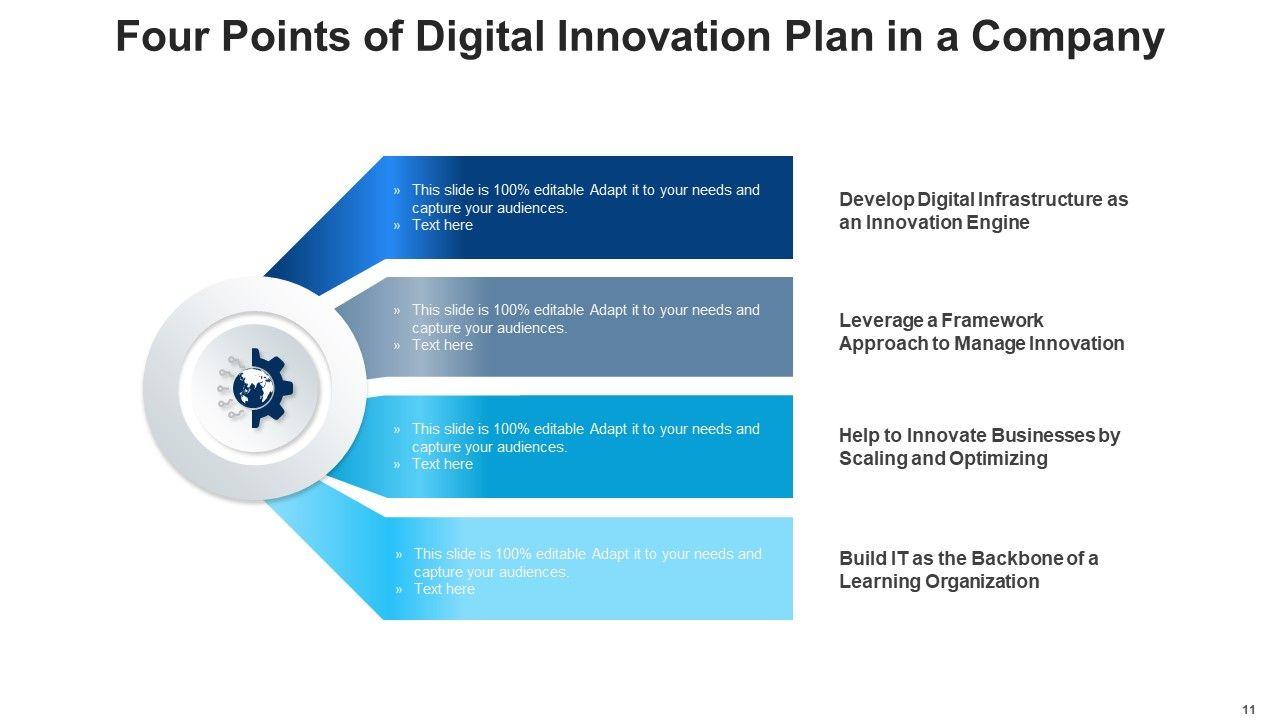 Four Points of Digital Innovation Plan in a Company

» This slide is 100% editable Adapt it to your needs and capture your audiences.
» Text here

Develop Digital Infrastructure as an Innovation Engine

» This slide is 100% editable Adapt it to your needs and capture your audiences.
» Text here

Leverage a Framework Approach to Manage Innovation

» This slide is 100% editable Adapt it to your needs and capture your audiences.
» Text here

Help to Innovate Businesses by Scaling and Optimizing

» This slide is 100% editable Adapt it to your needs and capture your audiences.
» Text here

Build IT as the Backbone of a Learning Organization

11